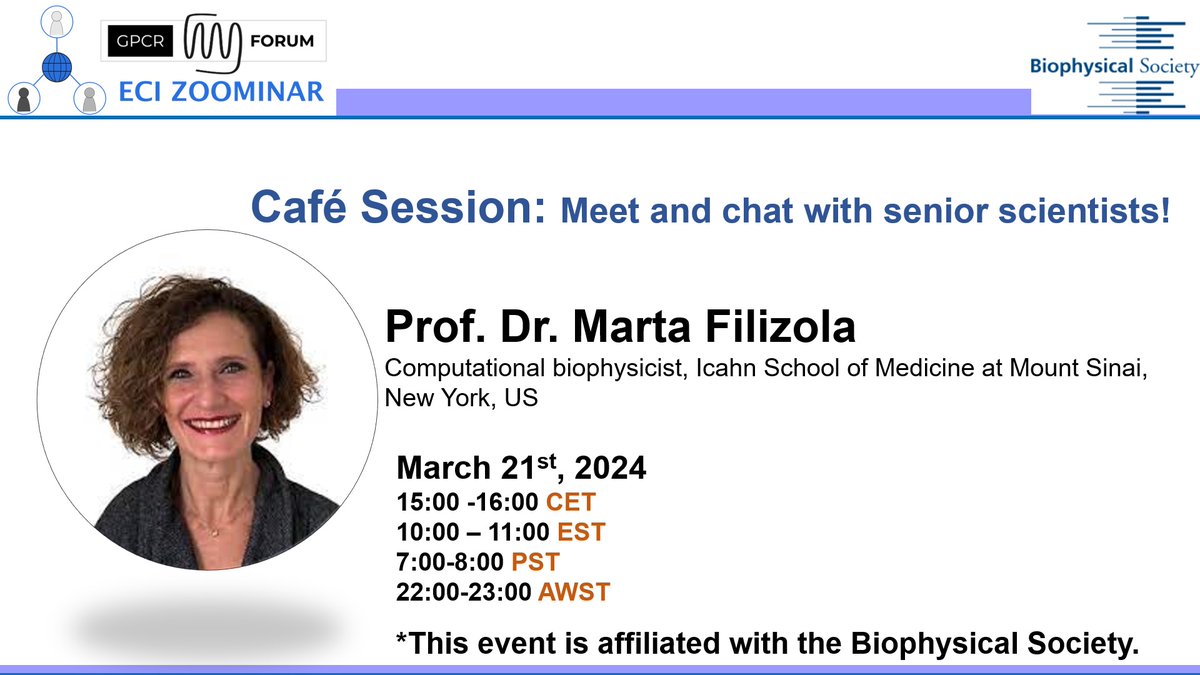 GPCR FORUM
ECI ZOOMINAR

Biophysical Society

Café Session: Meet and chat with senior scientists!

Prof. Dr. Marta Filizola
Computational biophysicist, Icahn School of Medicine at Mount Sinai, New York, US

March 21$^{st}$, 2024
15:00 -16:00 CET
10:00 – 11:00 EST
7:00-8:00 PST
22:00-23:00 AWST

*This event is affiliated with the Biophysical Society.